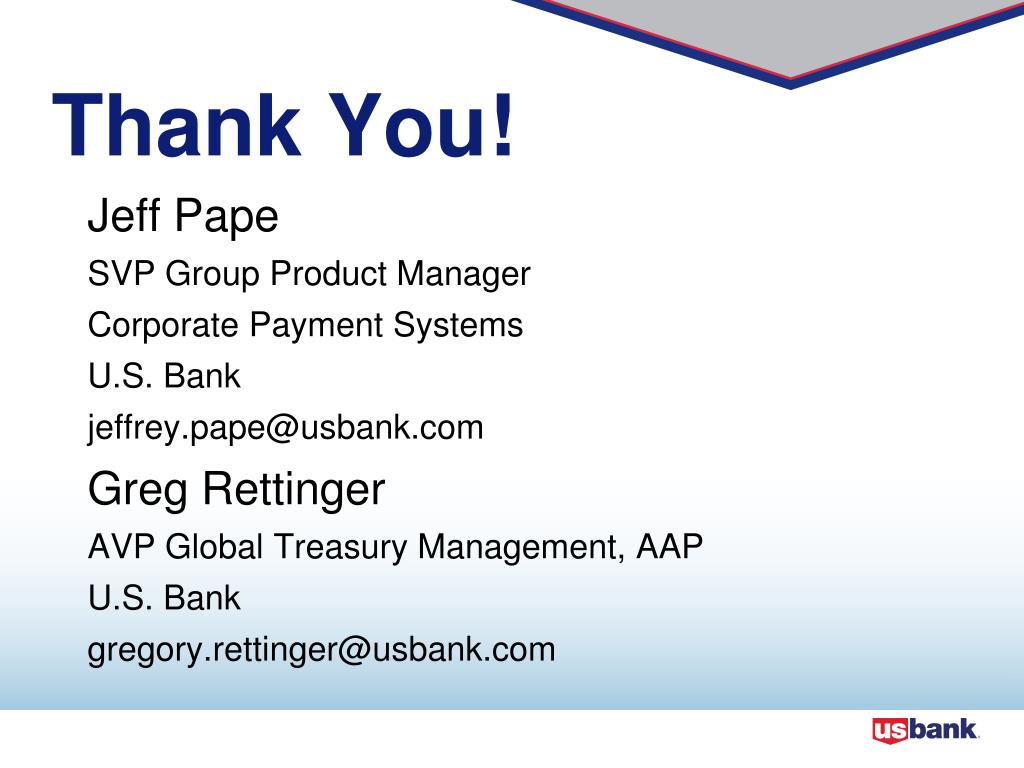 Thank You!

Jeff Pape

SVP Group Product Manager

Corporate Payment Systems

U.S. Bank

jeffrey.pape@usbank.com

Greg Rettinger

AVP Global Treasury Management, AAP

U.S. Bank

gregory.rettinger@usbank.com

usbank.